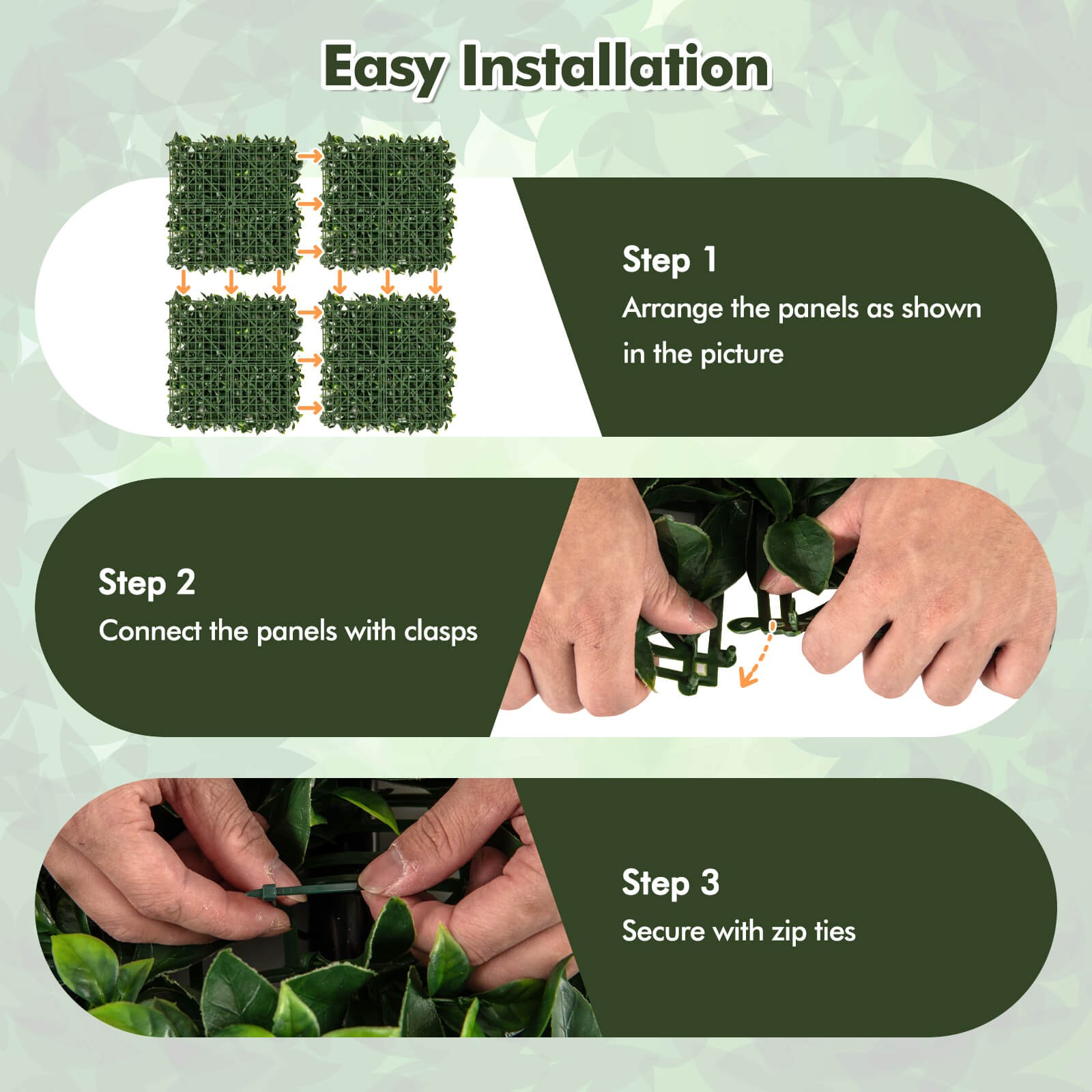 Easy Installation

Step 1
Arrange the panels as shown in the picture

Step 2
Connect the panels with clasps

Step 3
Secure with zip ties